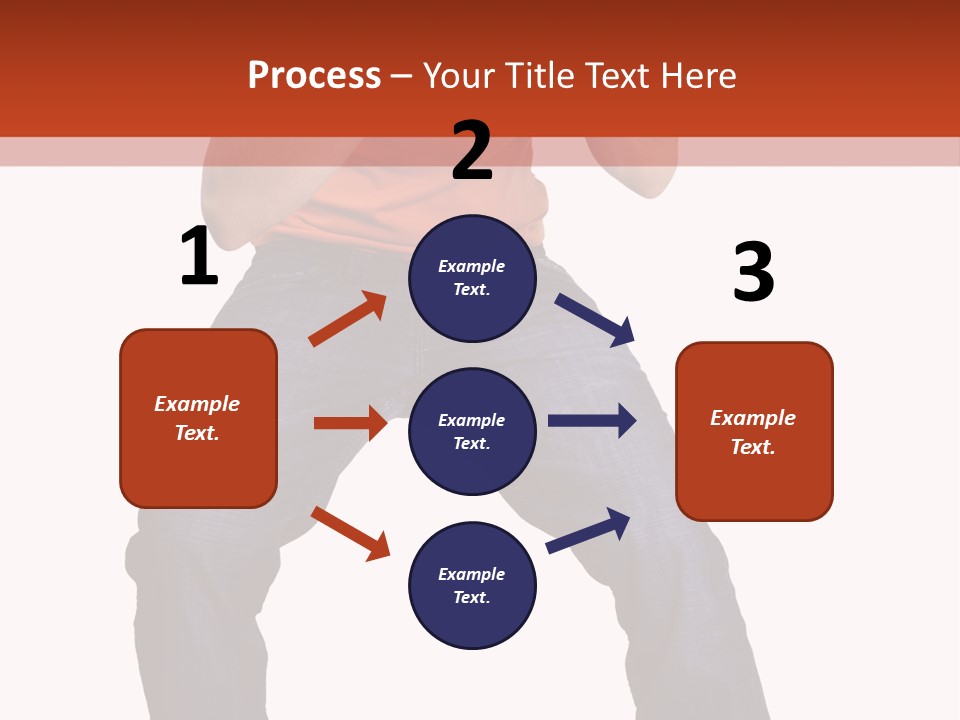 Process – Your Title Text Here

1

Example Text.

2

Example Text.

Example Text.

Example Text.

3

Example Text.